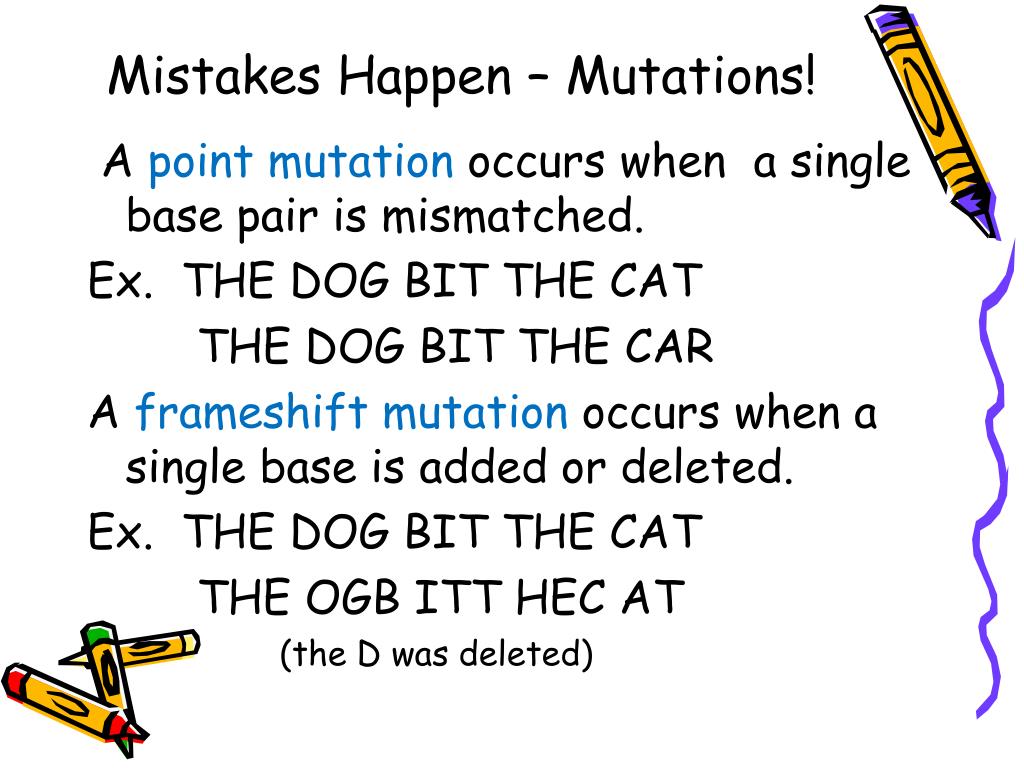 Mistakes Happen – Mutations!

A point mutation occurs when a single base pair is mismatched.

Ex. THE DOG BIT THE CAT

THE DOG BIT THE CAR

A frameshift mutation occurs when a single base is added or deleted.

Ex. THE DOG BIT THE CAT

THE OGB ITT HEC AT

(the D was deleted)